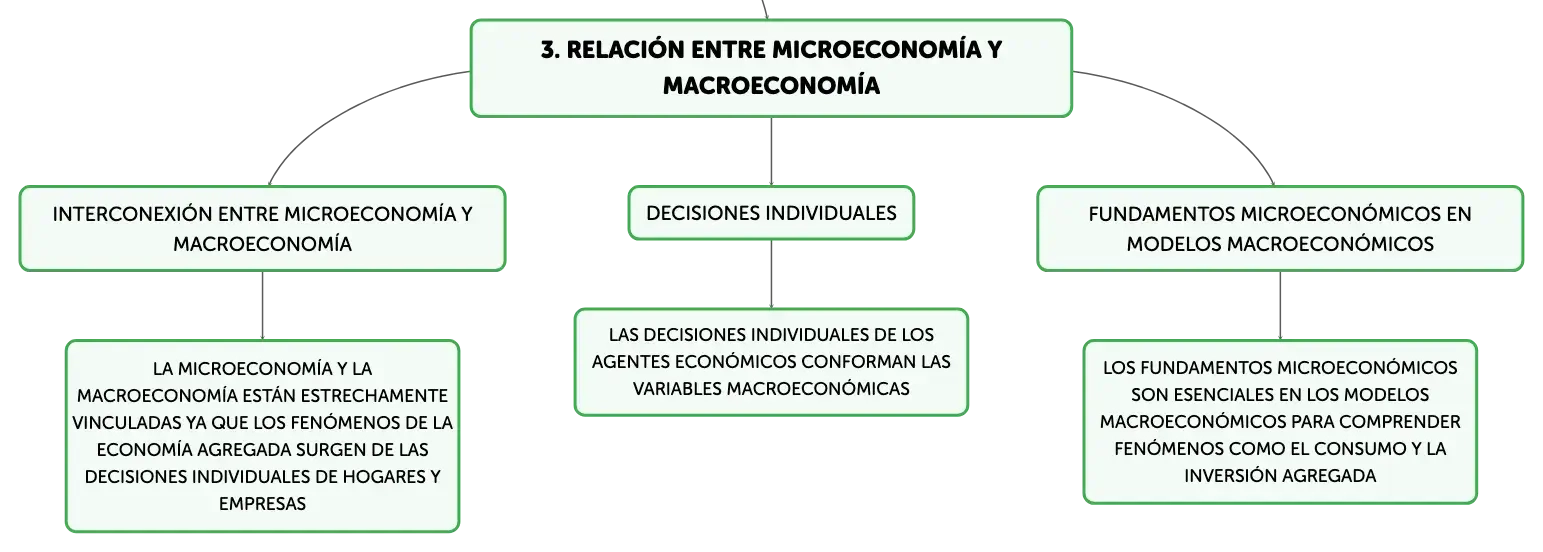 3. RELACIÓN ENTRE MICROECONOMÍA Y MACROECONOMÍA

INTERCONEXIÓN ENTRE MICROECONOMÍA Y MACROECONOMÍA

LA MICROECONOMÍA Y LA MACROECONOMÍA ESTÁN ESTRECHAMENTE VINCULADAS YA QUE LOS FENÓMENOS DE LA ECONOMÍA AGREGADA SURGEN DE LAS DECISIONES INDIVIDUALES DE HOGARES Y EMPRESAS

DECISIONES INDIVIDUALES

LAS DECISIONES INDIVIDUALES DE LOS AGENTES ECONÓMICOS CONFORMAN LAS VARIABLES MACROECONÓMICAS

FUNDAMENTOS MICROECONÓMICOS EN MODELOS MACROECONÓMICOS

LOS FUNDAMENTOS MICROECONÓMICOS SON ESENCIALES EN LOS MODELOS MACROECONÓMICOS PARA COMPRENDER FENÓMENOS COMO EL CONSUMO Y LA INVERSIÓN AGREGADA